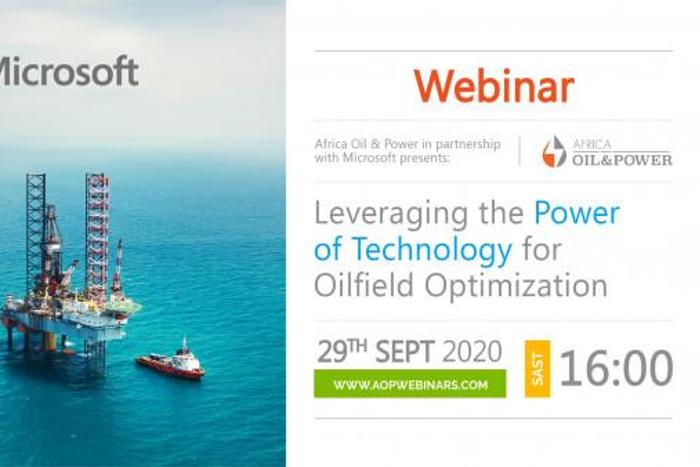 Microsoft

Webinar

Africa Oil & Power in partnership with Microsoft presents:

AFRICA OIL&POWER

Leveraging the Power of Technology for Oilfield Optimization

29TH SEPT 2020

WWW.AOPWEBINARS.COM

SAST

16:00